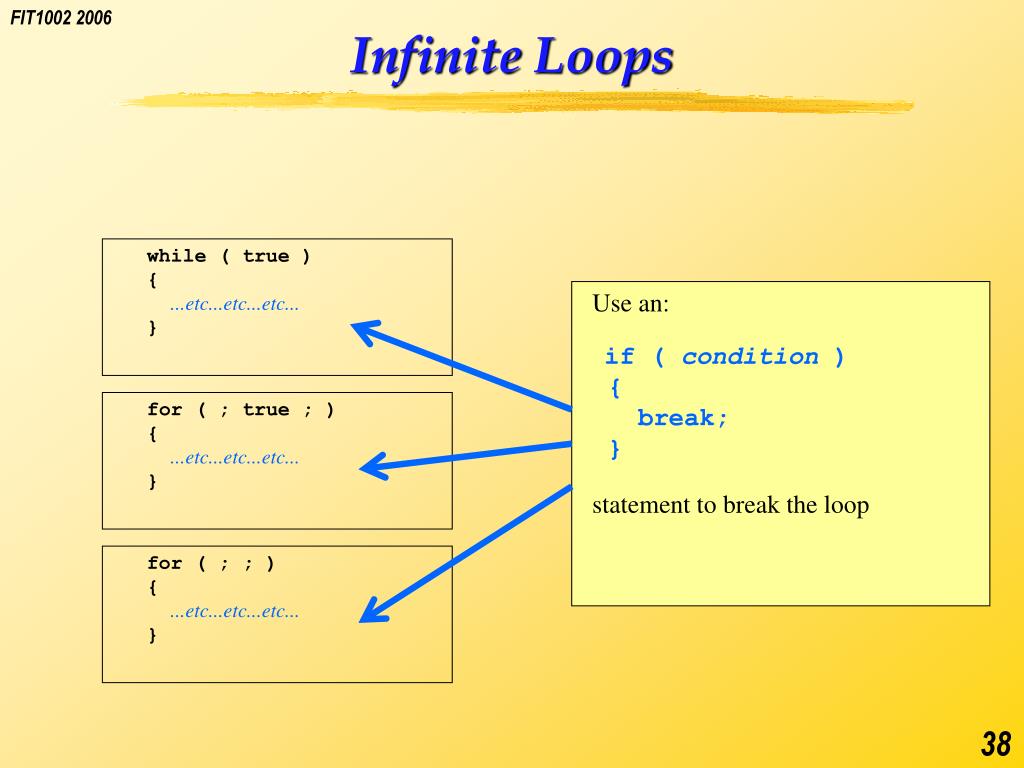 FIT1002 2006

Infinite Loops

while ( true )
{
...etc...etc...etc...
}

for ( ; true ; )
{
...etc...etc...etc...
}

for ( ; ; )
{
...etc...etc...etc...
}

Use an:

if ( condition )
{
break;
}

statement to break the loop

38